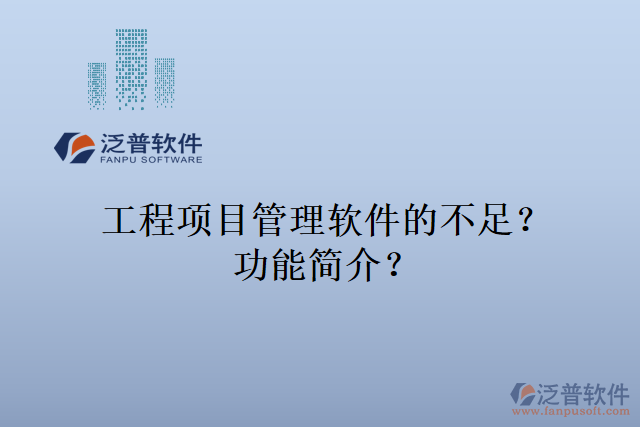 泛普软件
FANPU SOFTWARE

工程项目管理软件的不足？
功能简介？

泛普软件
www.fanpusoft.com